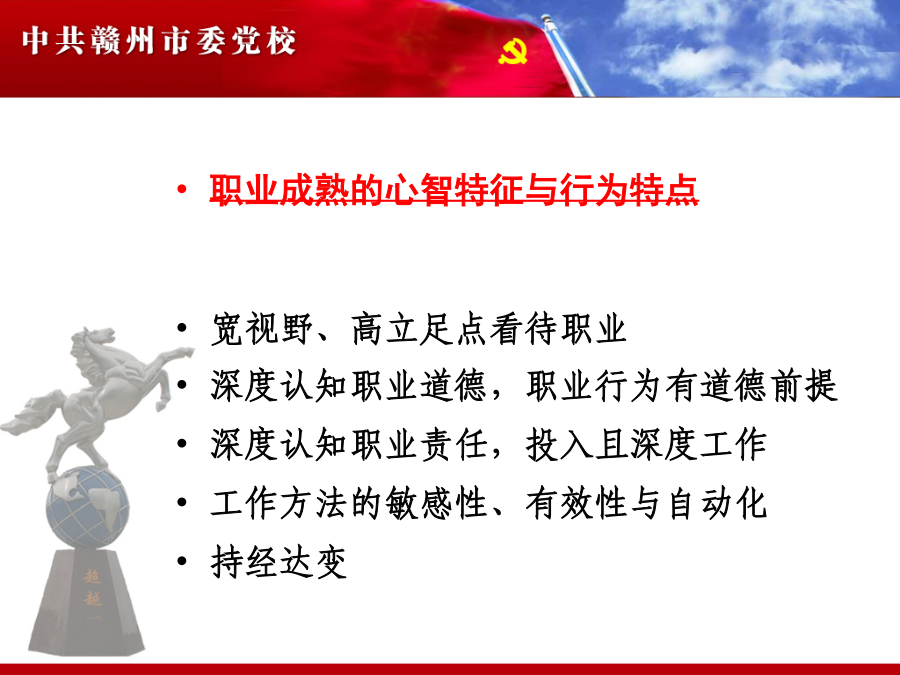 中共赣州市委党校

• 职业成熟的心智特征与行为特点

• 宽视野、高立足点看待职业
• 深度认知职业道德，职业行为有道德前提
• 深度认知职业责任，投入且深度工作
• 工作方法的敏感性、有效性与自动化
• 持经达变

超越